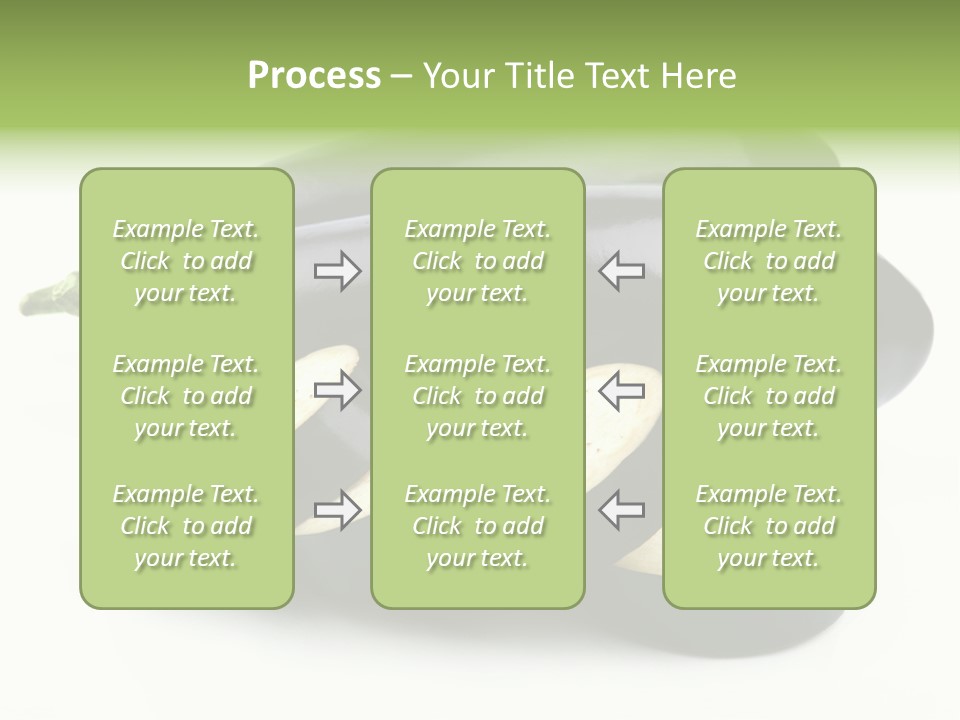 Process – Your Title Text Here

Example Text. Click to add your text.

Example Text. Click to add your text.

Example Text. Click to add your text.

Example Text. Click to add your text.

Example Text. Click to add your text.

Example Text. Click to add your text.

Example Text. Click to add your text.

Example Text. Click to add your text.

Example Text. Click to add your text.